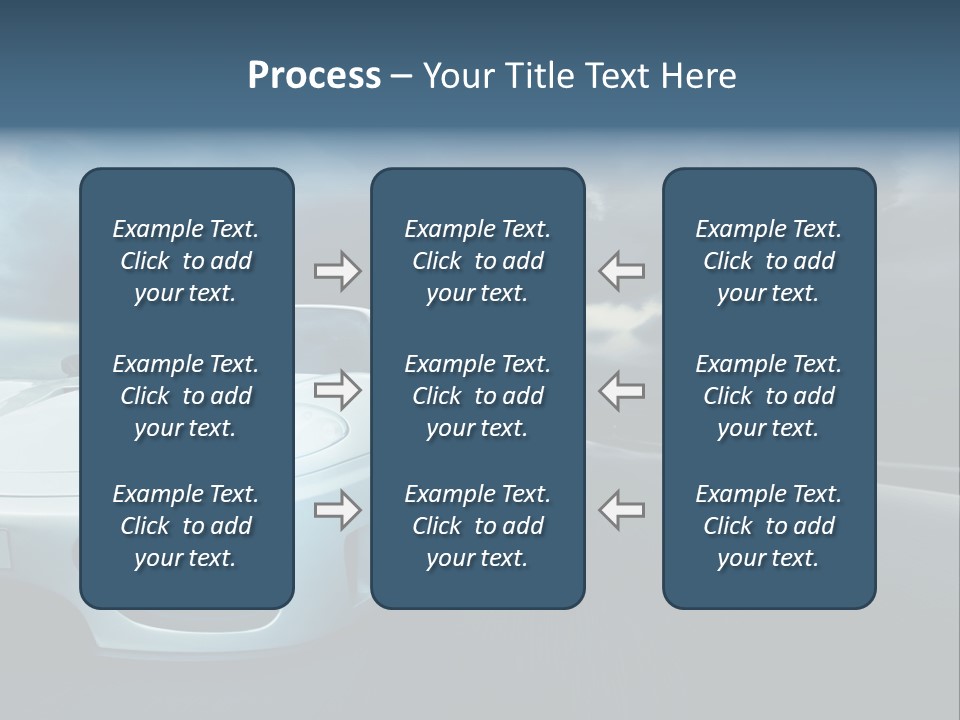 Process – Your Title Text Here

Example Text. Click to add your text.

Example Text. Click to add your text.

Example Text. Click to add your text.

Example Text. Click to add your text.

Example Text. Click to add your text.

Example Text. Click to add your text.

Example Text. Click to add your text.

Example Text. Click to add your text.

Example Text. Click to add your text.